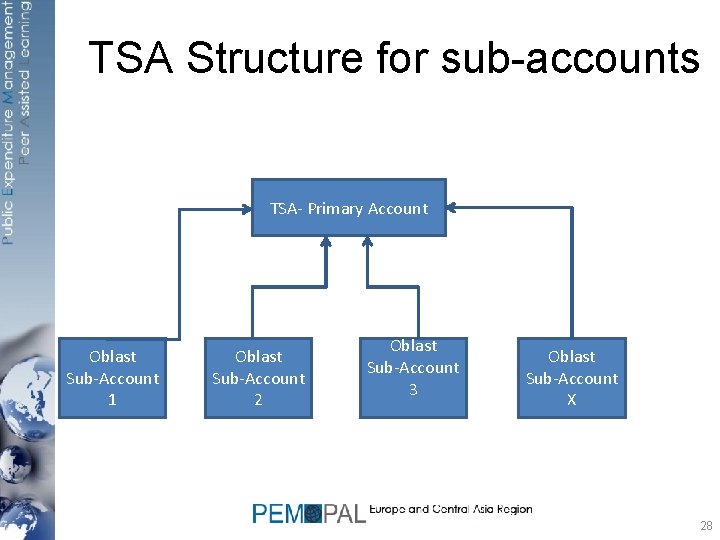 Public Expenditure Management
Peer Assisted Learning

TSA Structure for sub-accounts

TSA- Primary Account

Oblast Sub-Account 1

Oblast Sub-Account 2

Oblast Sub-Account 3

Oblast Sub-Account X

PEMPAL Europe and Central Asia Region

28